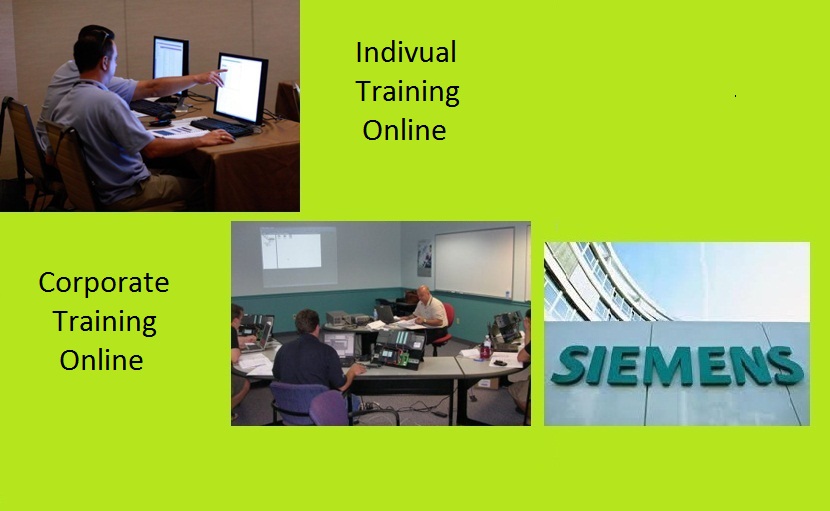 Indivual Training Online

Corporate Training Online

SIEMENS